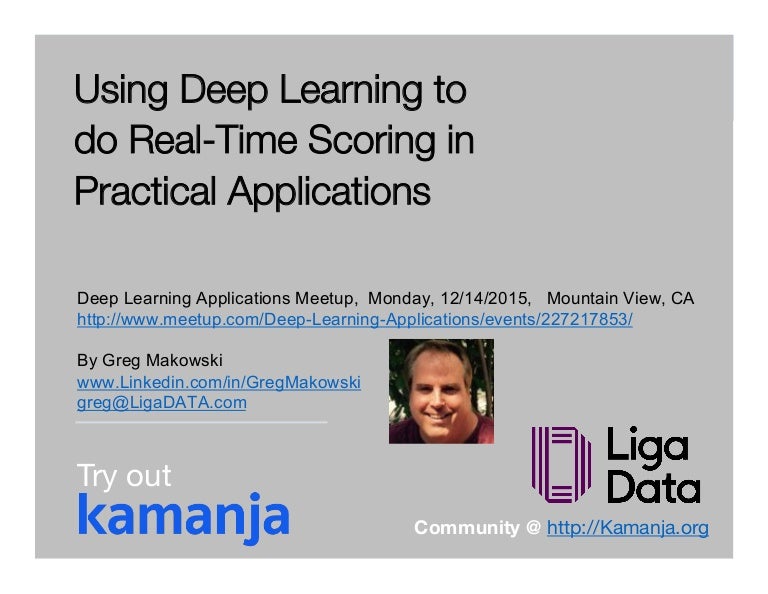 Using Deep Learning to do Real-Time Scoring in Practical Applications

Deep Learning Applications Meetup, Monday, 12/14/2015, Mountain View, CA
http://www.meetup.com/Deep-Learning-Applications/events/227217853/

By Greg Makowski
www.Linkedin.com/in/GregMakowski
greg@LigaDATA.com

Try out
kamanja

Liga
Data

Community @ http://Kamanja.org